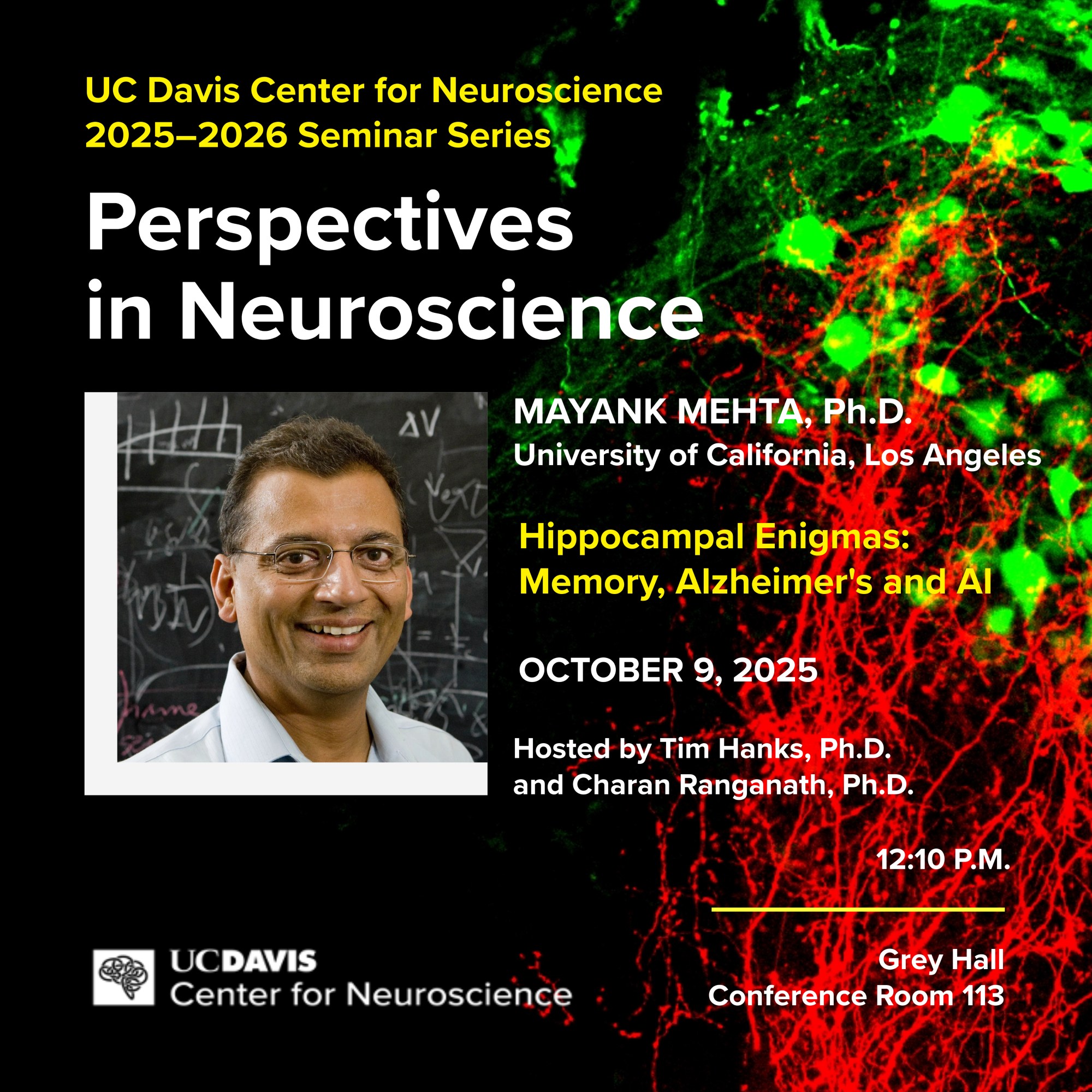 UC Davis Center for Neuroscience
2025–2026 Seminar Series

Perspectives in Neuroscience

MAYANK MEHTA, Ph.D.
University of California, Los Angeles

Hippocampal Enigmas: Memory, Alzheimer's and AI

OCTOBER 9, 2025

Hosted by Tim Hanks, Ph.D. and Charan Ranganath, Ph.D.

12:10 P.M.

Grey Hall
Conference Room 113

UCDAVIS
Center for Neuroscience